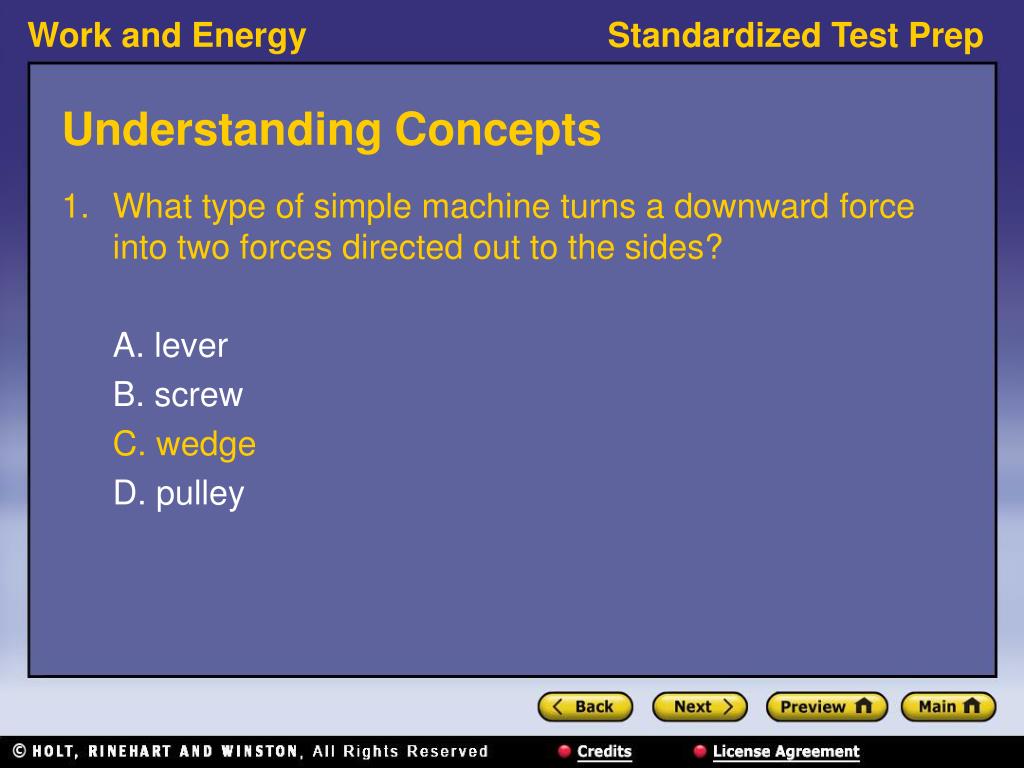 Work and Energy

Standardized Test Prep

Understanding Concepts

1. What type of simple machine turns a downward force into two forces directed out to the sides?

A. lever
B. screw
C. wedge
D. pulley

Back
Next
Preview
Main

© HOLT, RINEHART AND WINSTON, All Rights Reserved

Credits

License Agreement